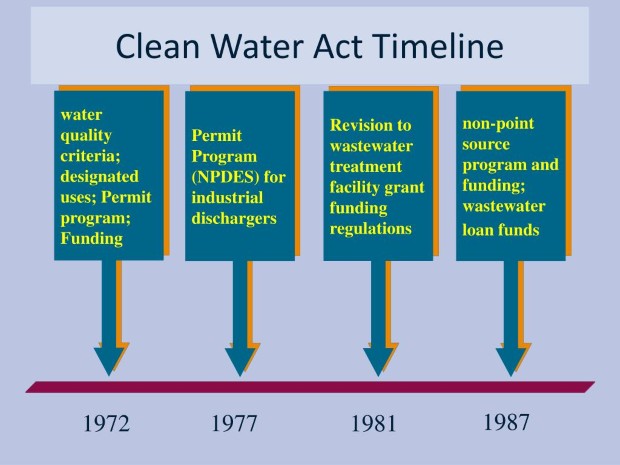 Clean Water Act Timeline

water quality criteria; designated uses; Permit program; Funding

Permit Program (NPDES) for industrial dischargers

Revision to wastewater treatment facility grant funding regulations

non-point source program and funding; wastewater loan funds

1972

1977

1981

1987